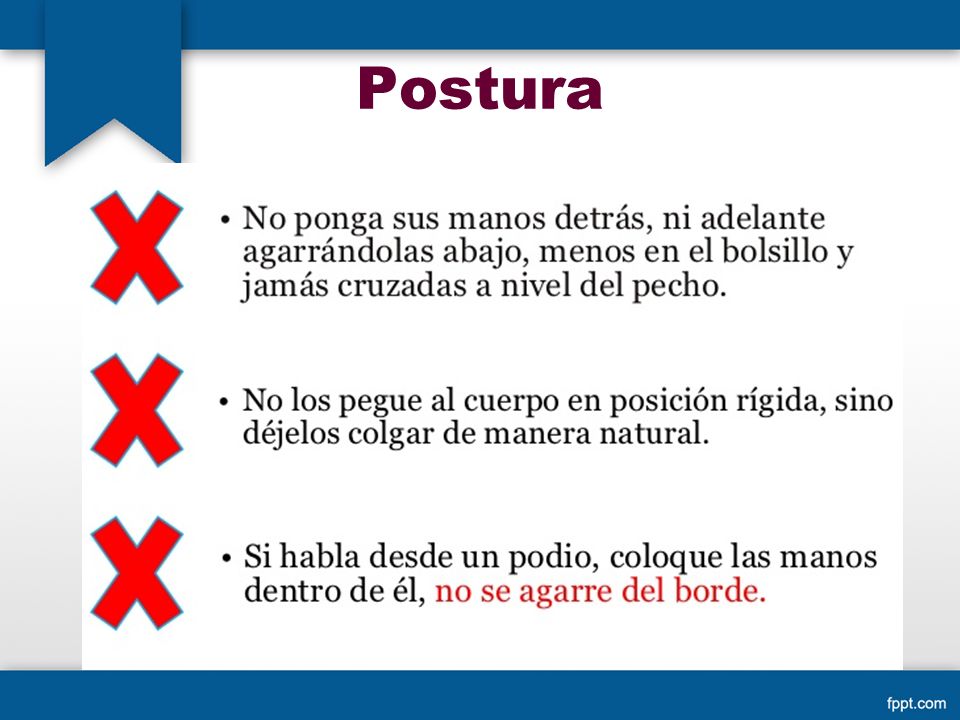 Postura

• No ponga sus manos detrás, ni adelante agarrándolas abajo, menos en el bolsillo y jamás cruzadas a nivel del pecho.

• No los pegue al cuerpo en posición rígida, sino déjelos colgar de manera natural.

• Si habla desde un podio, coloque las manos dentro de él, no se agarre del borde.

fppt.com